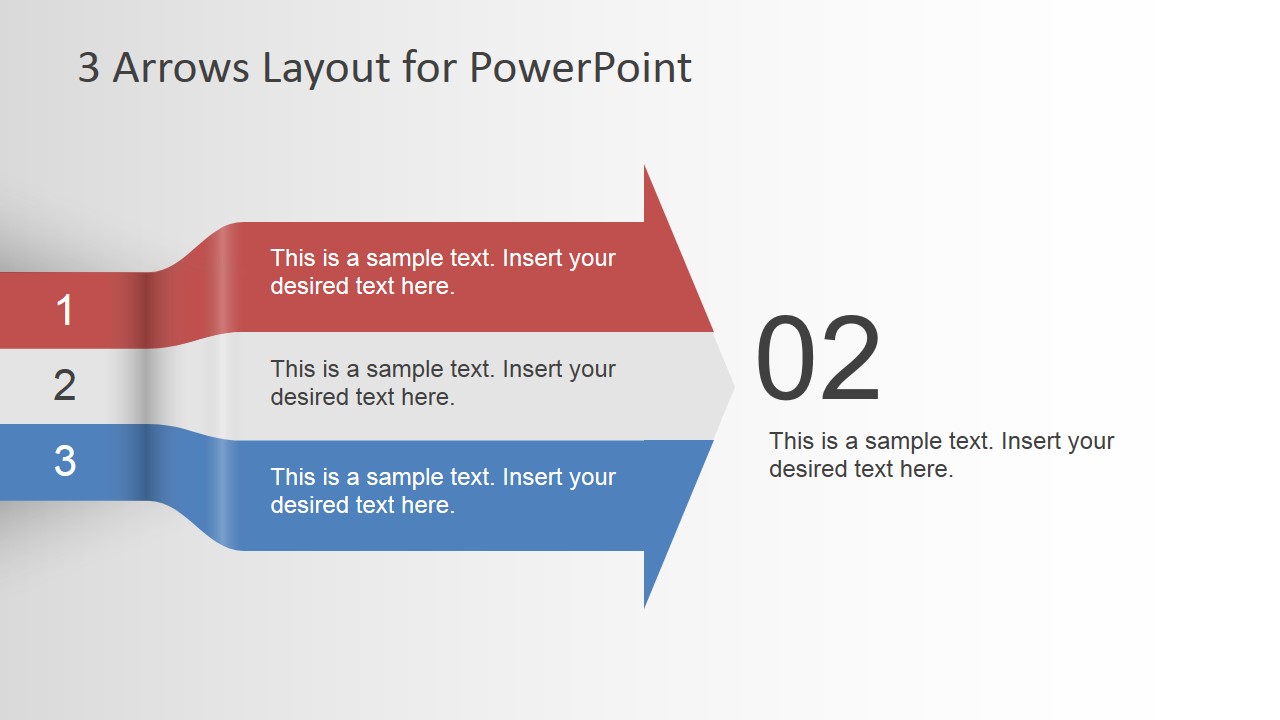 3 Arrows Layout for PowerPoint

1

This is a sample text. Insert your desired text here.

2

This is a sample text. Insert your desired text here.

3

This is a sample text. Insert your desired text here.

02

This is a sample text. Insert your desired text here.